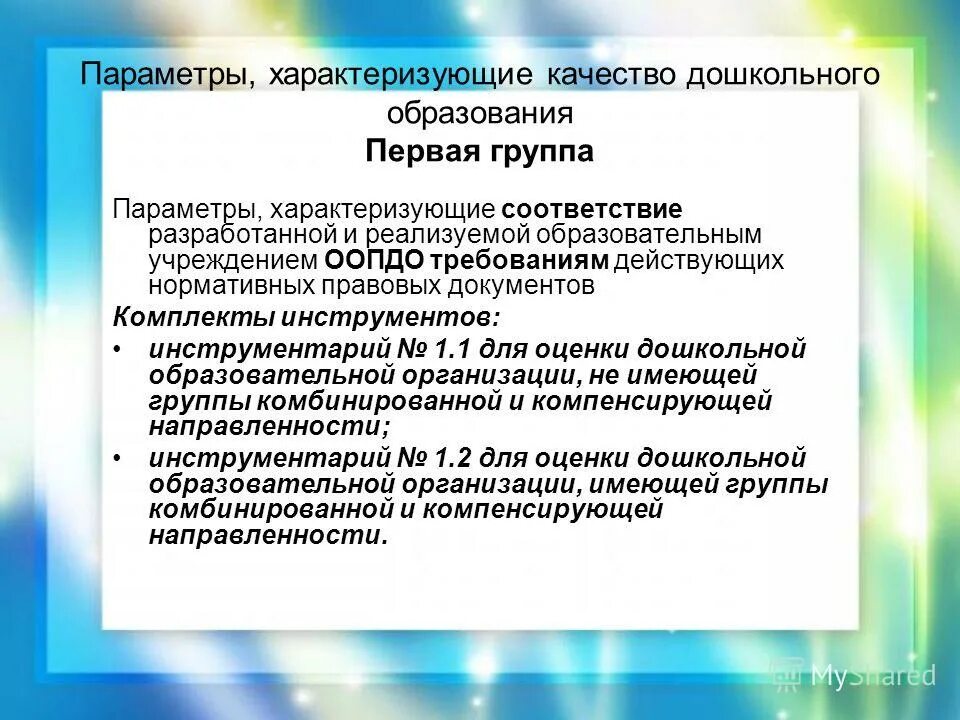 Параметры, характеризующие качество дошкольного образования
Первая группа

Параметры, характеризующие соответствие разработанной и реализуемой образовательным учреждением ООПДО требованиям действующих нормативных правовых документов

Комплекты инструментов:

• инструментарий № 1.1 для оценки дошкольной образовательной организации, не имеющей группы комбинированной и компенсирующей направленности;

• инструментарий № 1.2 для оценки дошкольной образовательной организации, имеющей группы комбинированной и компенсирующей направленности.

MyShared